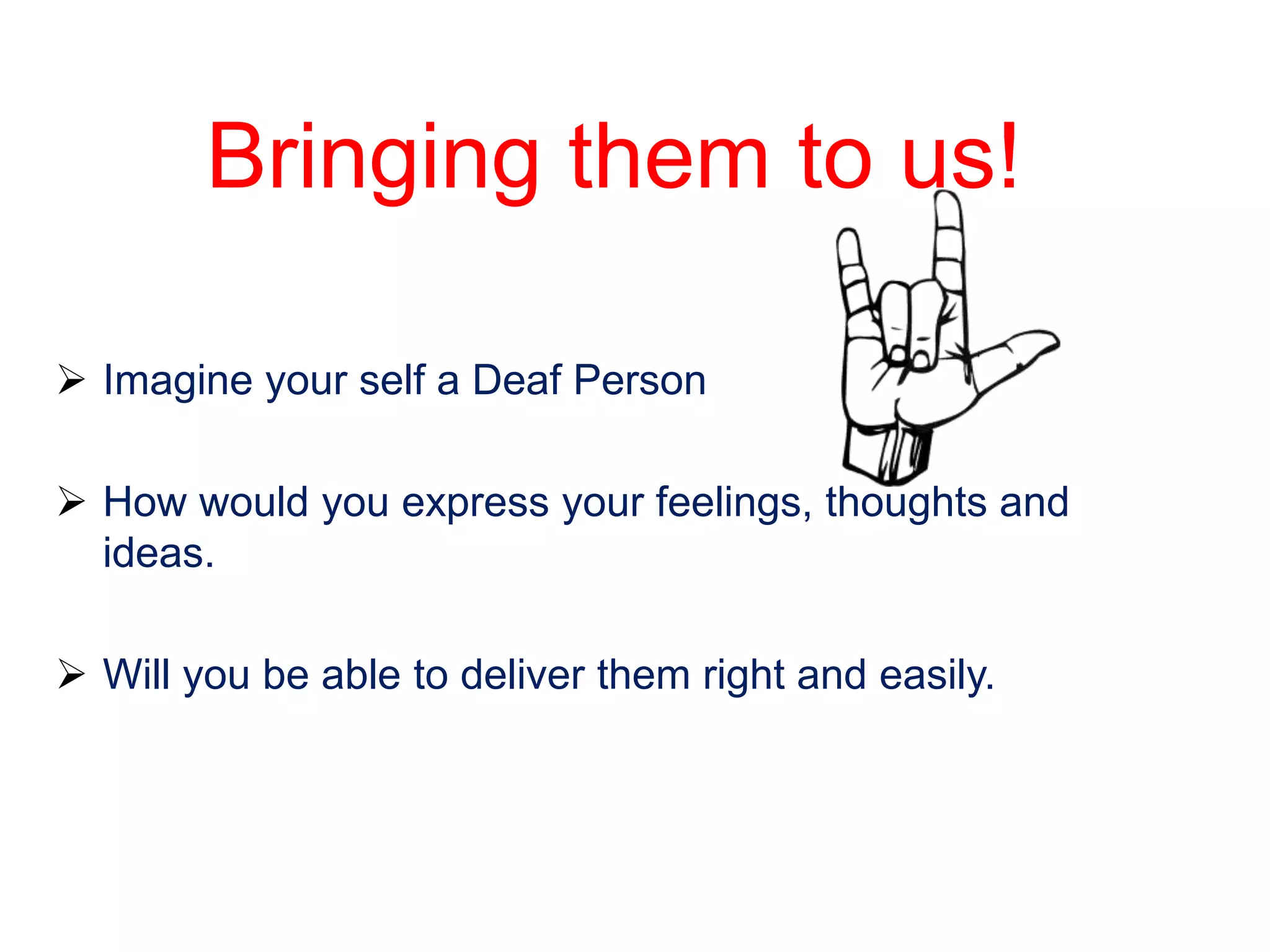 Bringing them to us!

➢ Imagine your self a Deaf Person

➢ How would you express your feelings, thoughts and ideas.

➢ Will you be able to deliver them right and easily.